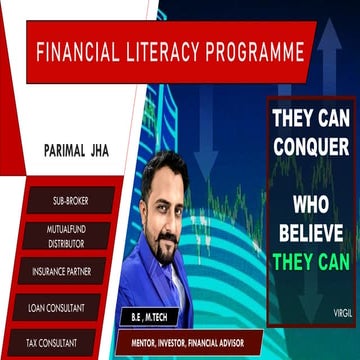 FINANCIAL LITERACY PROGRAMME

PARIMAL JHA

SUB-BROKER

MUTUALFUND DISTRIBUTOR

INSURANCE PARTNER

LOAN CONSULTANT

TAX CONSULTANT

B.E , M.TECH

MENTOR, INVESTOR, FINANCIAL ADVISOR

THEY CAN CONQUER

WHO BELIEVE THEY CAN

VIRGIL